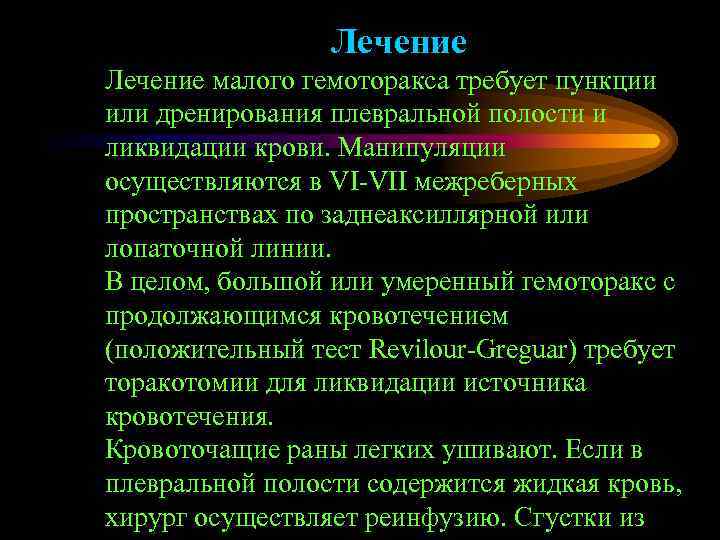 Лечение

Лечение малого гемоторакса требует пункции или дренирования плевральной полости и ликвидации крови. Манипуляции осуществляются в VI-VII межреберных пространствах по заднеаксиллярной или лопаточной линии.

В целом, большой или умеренный гемоторакс с продолжающимся кровотечением (положительный тест Revilour-Greguar) требует торакотомии для ликвидации источника кровотечения.

Кровоточащие раны легких ушивают. Если в плевральной полости содержится жидкая кровь, хирург осуществляет реинфузию. Сгустки из